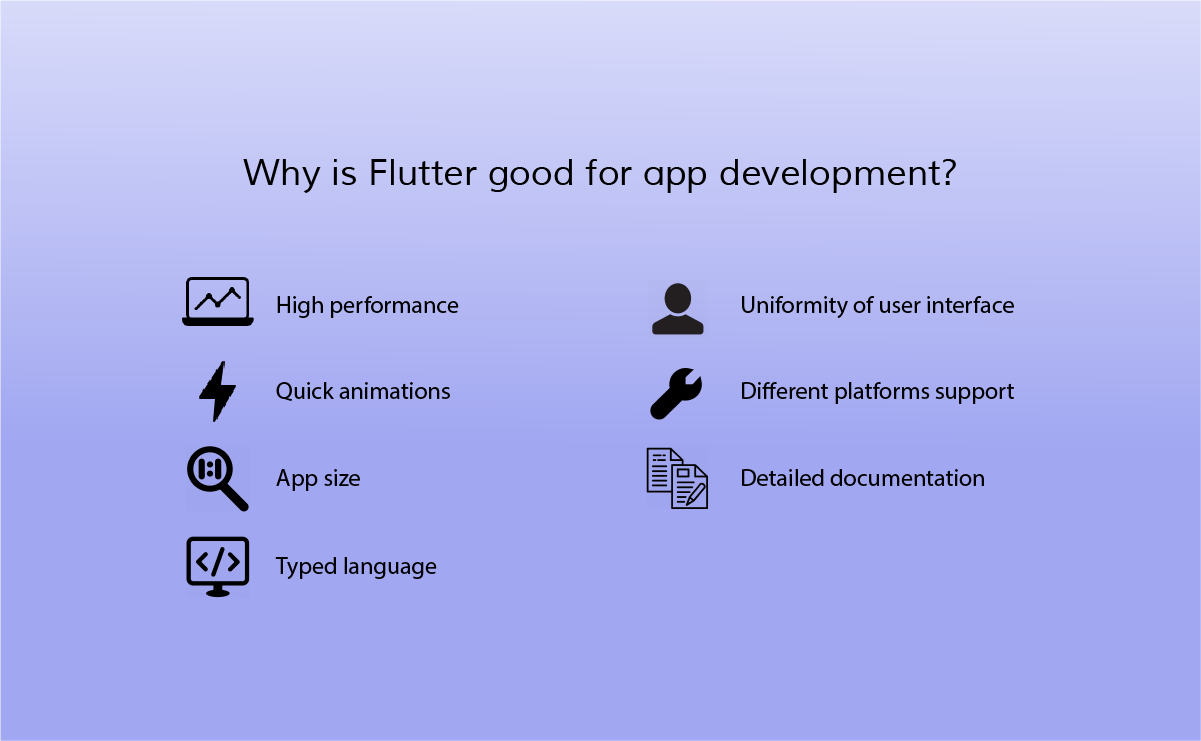 Why is Flutter good for app development?

High performance

Quick animations

App size

Typed language

Uniformity of user interface

Different platforms support

Detailed documentation